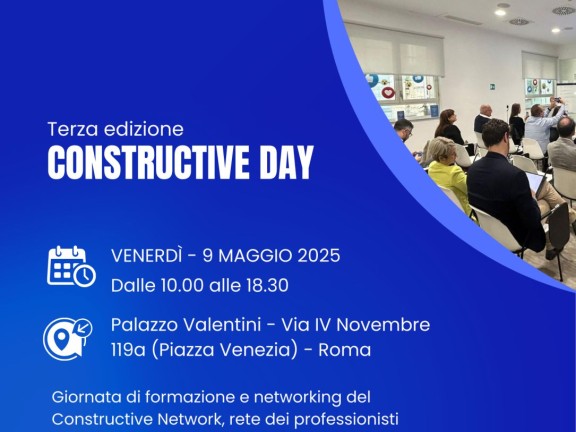 Terza edizione
CONSTRUCTIVE DAY

VENERDÌ - 9 MAGGIO 2025
Dalle 10.00 alle 18.30

Palazzo Valentini - Via IV Novembre 119a (Piazza Venezia) - Roma

Giornata di formazione e networking del Constructive Network, rete dei professionisti